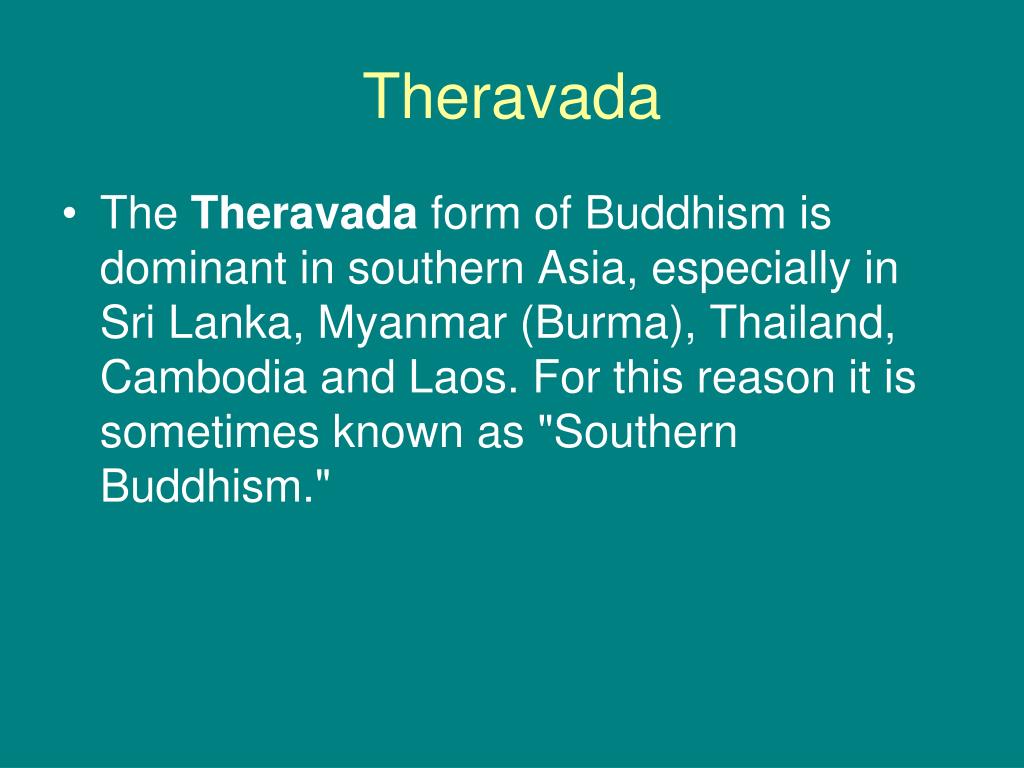 Theravada

• The Theravada form of Buddhism is dominant in southern Asia, especially in Sri Lanka, Myanmar (Burma), Thailand, Cambodia and Laos. For this reason it is sometimes known as "Southern Buddhism."